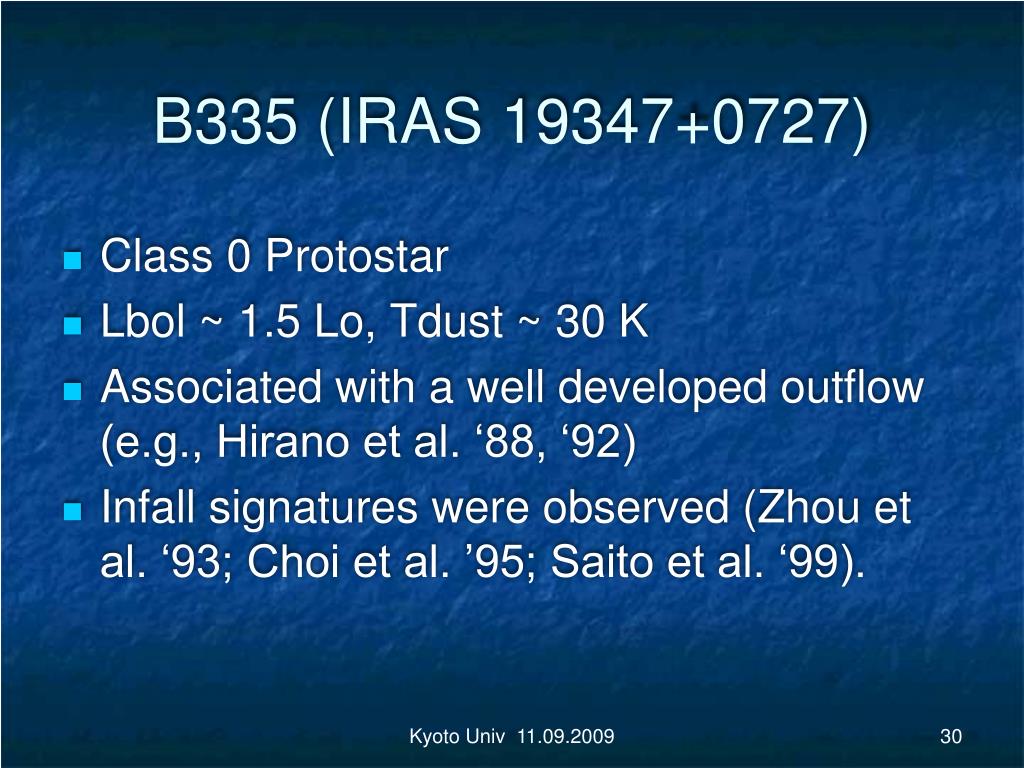 B335 (IRAS 19347+0727)

- Class 0 Protostar
- Lbol ~ 1.5 Lo, Tdust ~ 30 K
- Associated with a well developed outflow (e.g., Hirano et al. ‘88, ‘92)
- Infall signatures were observed (Zhou et al. ‘93; Choi et al. ’95; Saito et al. ‘99).

Kyoto Univ 11.09.2009

30